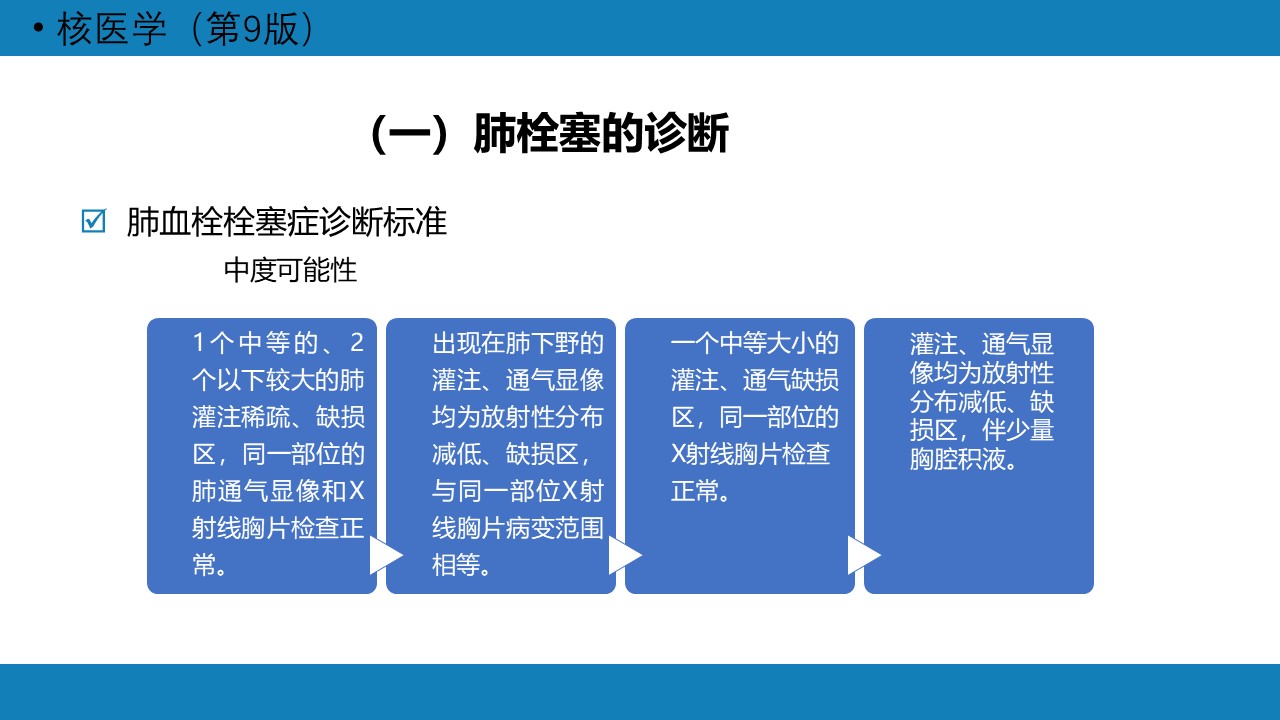 • 核医学（第9版）

（一）肺栓塞的诊断

☑ 肺血栓栓塞症诊断标准

中度可能性

1个中等的、2个以下较大的肺灌注稀疏、缺损区，同一部位的肺通气显像和X射线胸片检查正常。

出现在肺下野的灌注、通气显像均为放射性分布减低、缺损区，与同一部位X射线胸片病变范围相等。

一个中等大小的灌注、通气缺损区，同一部位的X射线胸片检查正常。

灌注、通气显像均为放射性分布减低、缺损区，伴少量胸腔积液。